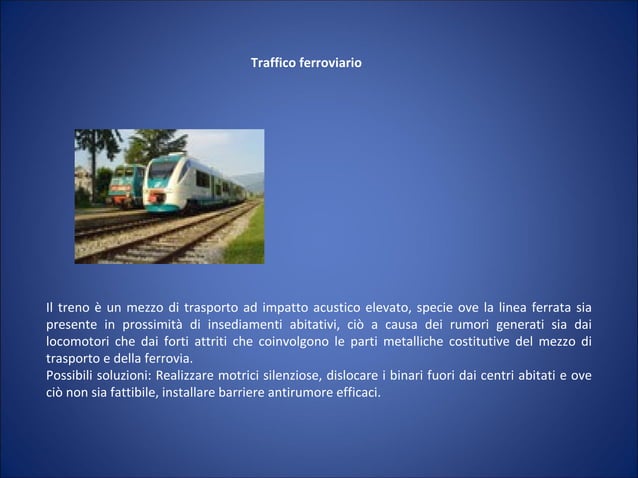 Traffico ferroviario

Il treno è un mezzo di trasporto ad impatto acustico elevato, specie ove la linea ferrata sia presente in prossimità di insediamenti abitativi, ciò a causa dei rumori generati sia dai locomotori che dai forti attriti che coinvolgono le parti metalliche costitutive del mezzo di trasporto e della ferrovia.
Possibili soluzioni: Realizzare motrici silenziose, dislocare i binari fuori dai centri abitati e ove ciò non sia fattibile, installare barriere antirumore efficaci.